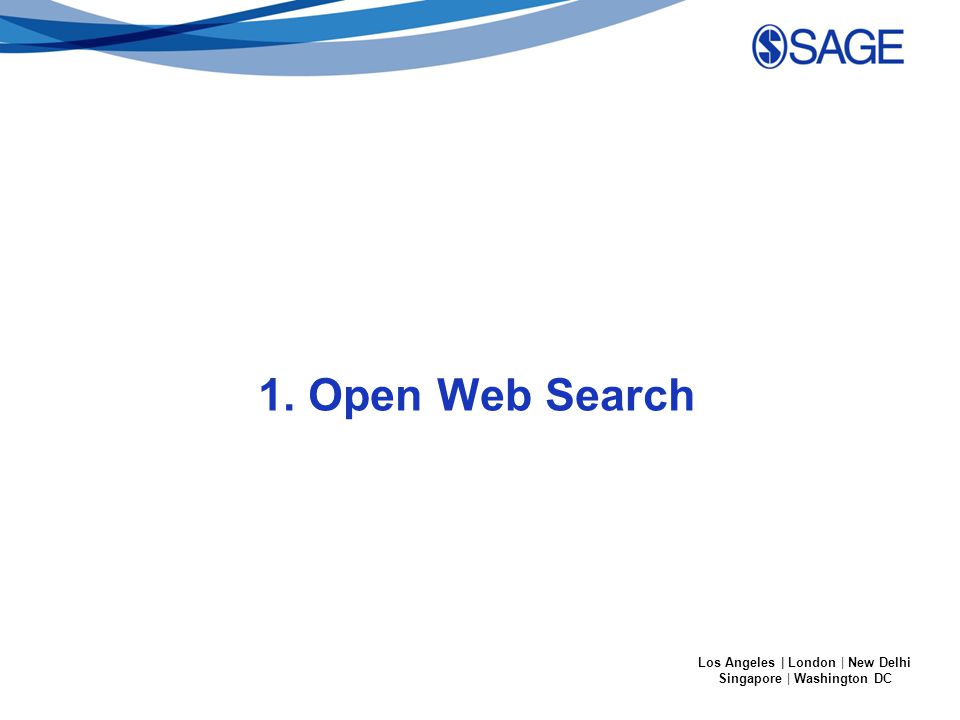 SAGE

1. Open Web Search

Los Angeles | London | New Delhi
Singapore | Washington DC